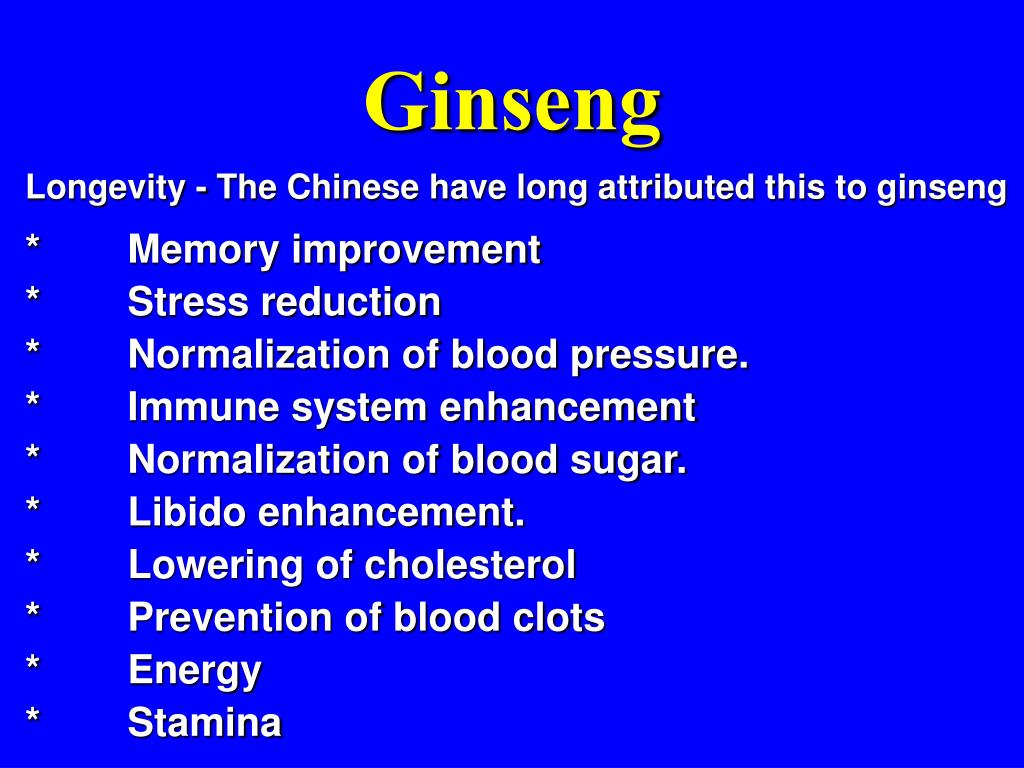 Ginseng

Longevity - The Chinese have long attributed this to ginseng

* Memory improvement
* Stress reduction
* Normalization of blood pressure.
* Immune system enhancement
* Normalization of blood sugar.
* Libido enhancement.
* Lowering of cholesterol
* Prevention of blood clots
* Energy
* Stamina